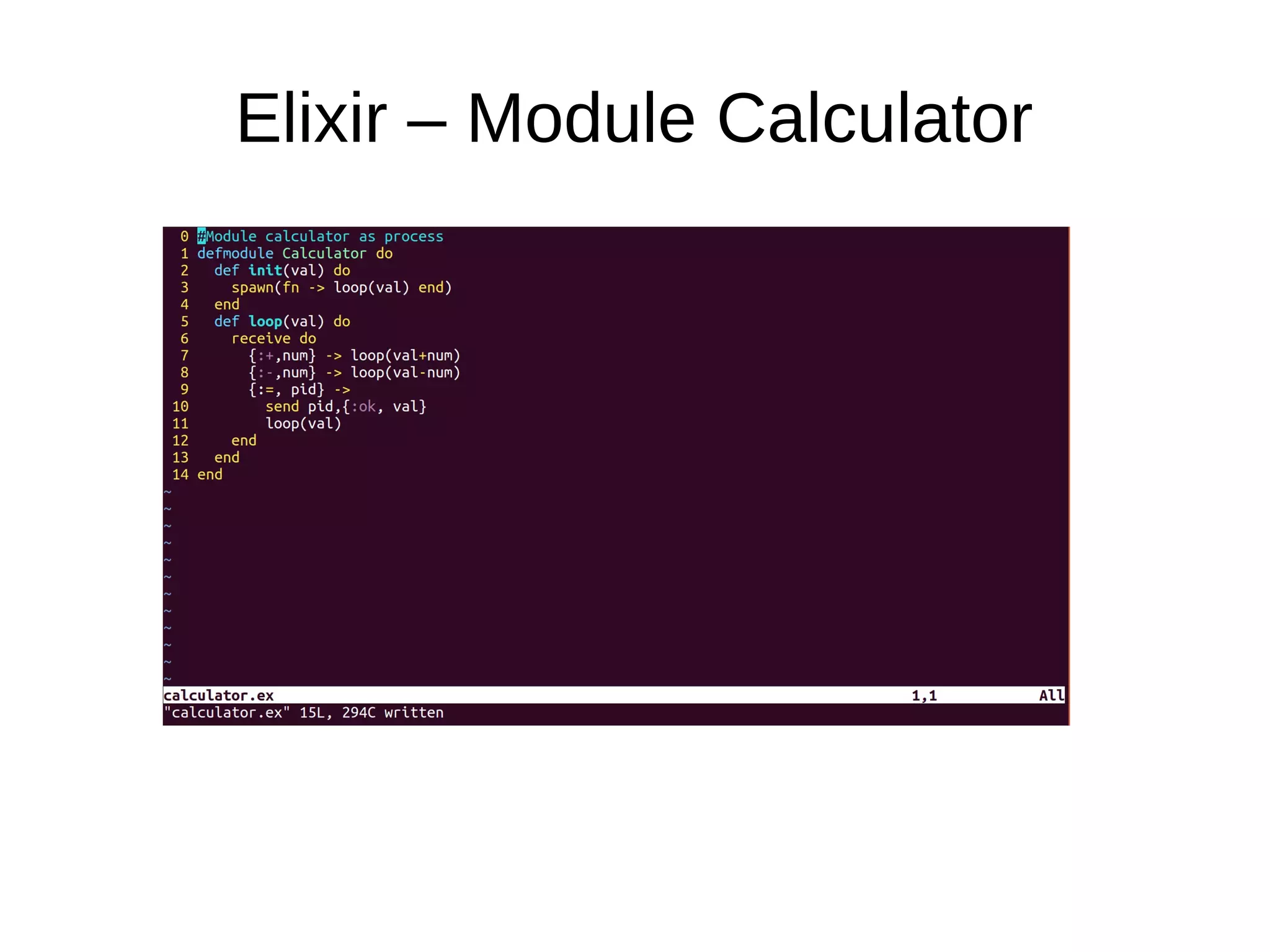 Elixir – Module Calculator

0 #Module calculator as process
1 defmodule Calculator do
2   def init(val) do
3     spawn(fn -> loop(val) end)
4   end
5   def loop(val) do
6     receive do
7       {:+,num} -> loop(val+num)
8       {:-,num} -> loop(val-num)
9       {:=, pid} ->
10        send pid,{:ok, val}
11        loop(val)
12    end
13  end
14 end
~
~
~
~
~
~
~
~
~
~
~
~
calculator.ex 1,1 All
"calculator.ex" 15L, 294C written